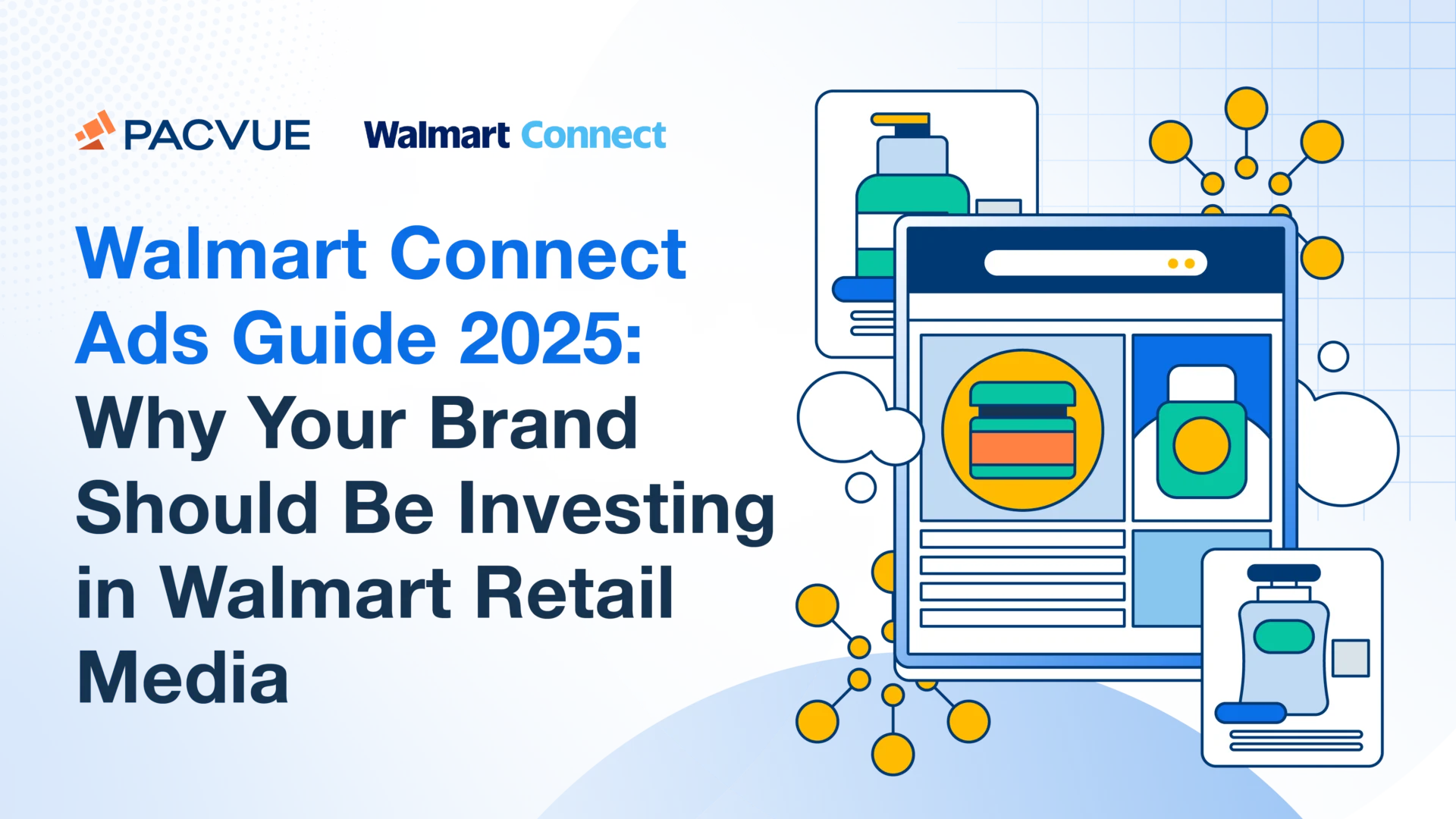 PACVUE Walmart Connect

Walmart Connect Ads Guide 2025: Why Your Brand Should Be Investing in Walmart Retail Media